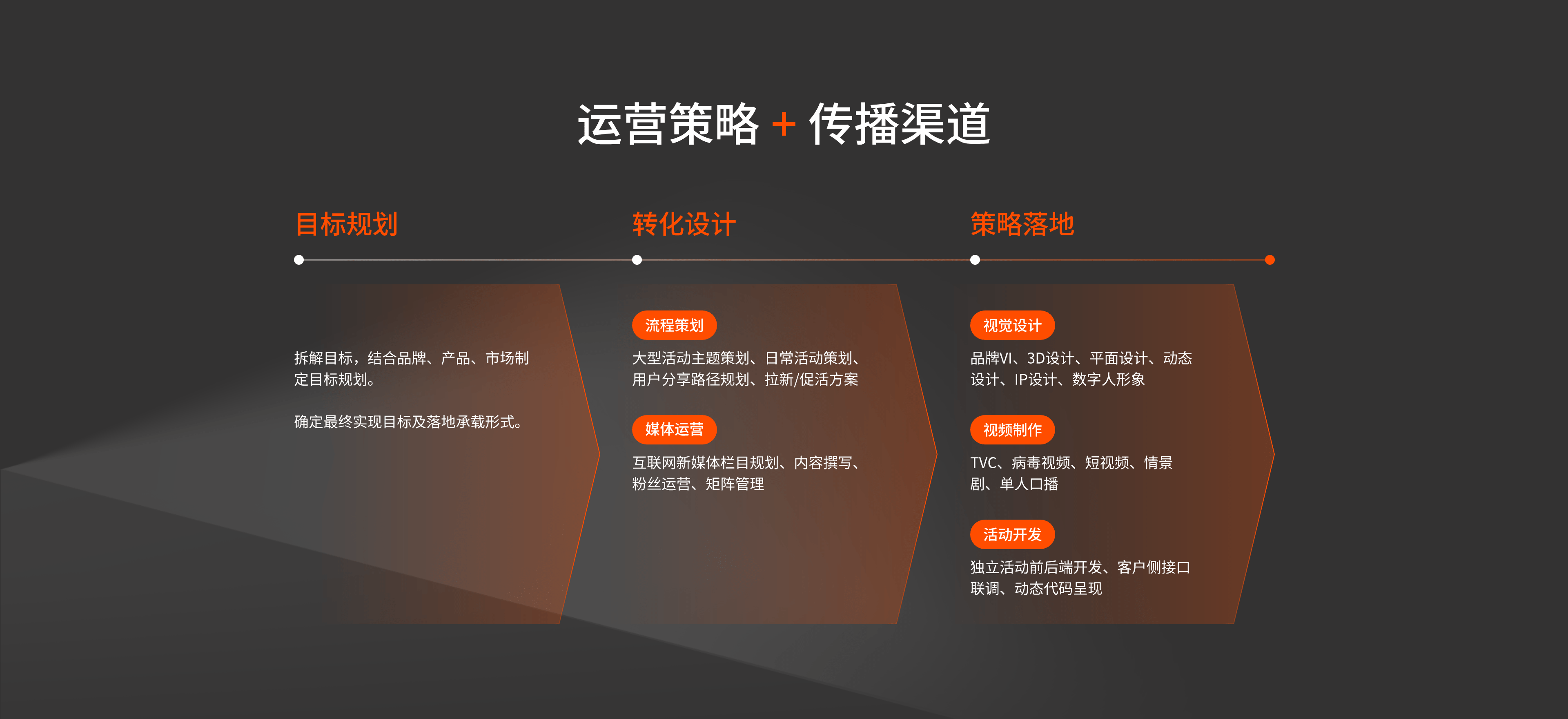 运营策略 + 传播渠道

目标规划

拆解目标，结合品牌、产品、市场制定目标规划。

确定最终实现目标及落地承载形式。

转化设计

流程策划

大型活动主题策划、日常活动策划、用户分享路径规划、拉新/促活方案

媒体运营

互联网新媒体栏目规划、内容撰写、粉丝运营、矩阵管理

策略落地

视觉设计

品牌VI、3D设计、平面设计、动态设计、IP设计、数字人形象

视频制作

TVC、病毒视频、短视频、情景剧、单人口播

活动开发

独立活动前后端开发、客户侧接口联调、动态代码呈现